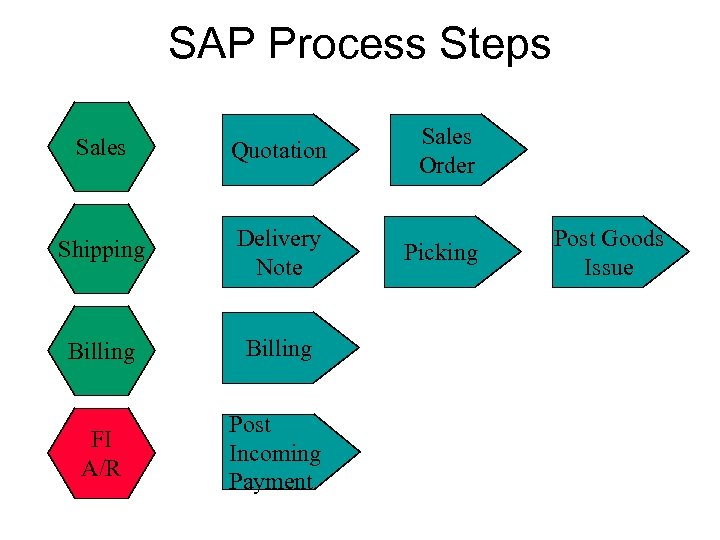 SAP Process Steps

Sales

Quotation

Sales Order

Shipping

Delivery Note

Picking

Post Goods Issue

Billing

Billing

FI A/R

Post Incoming Payment